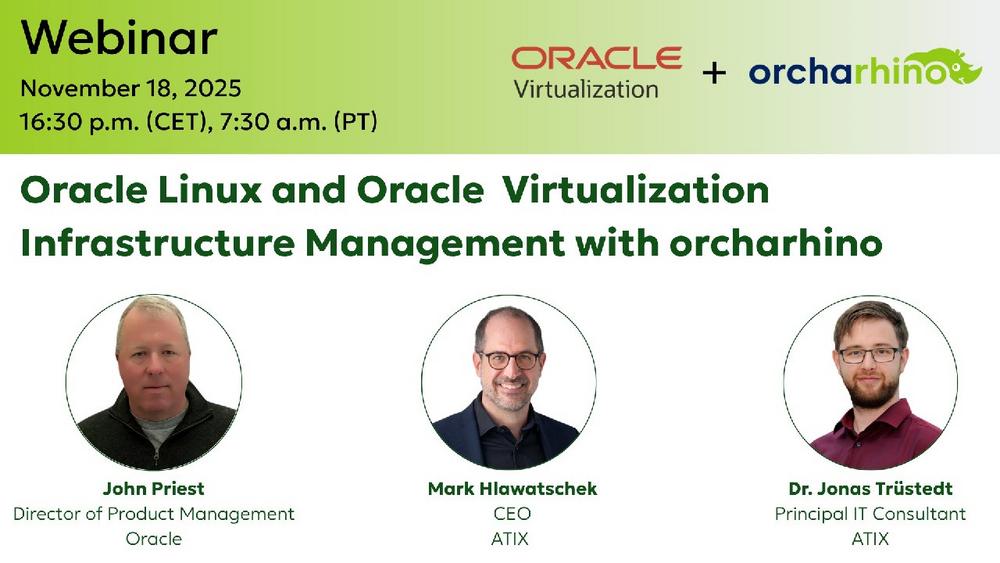 Webinar
November 18, 2025
16:30 p.m. (CET), 7:30 a.m. (PT)

ORACLE
Virtualization
+
orcharhino

Oracle Linux and Oracle Virtualization Infrastructure Management with orcharhino

John Priest
Director of Product Management
Oracle

Mark Hlawatschek
CEO
ATIX

Dr. Jonas Trüstedt
Principal IT Consultant
ATIX